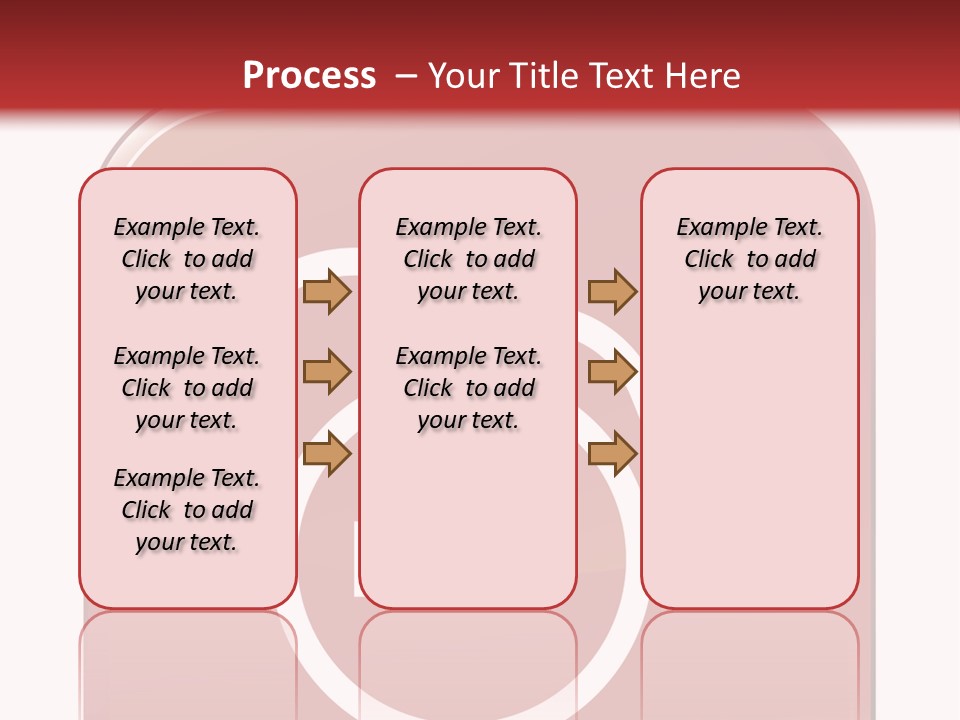 Process – Your Title Text Here

Example Text. Click to add your text.

Example Text. Click to add your text.

Example Text. Click to add your text.

Example Text. Click to add your text.

Example Text. Click to add your text.

Example Text. Click to add your text.